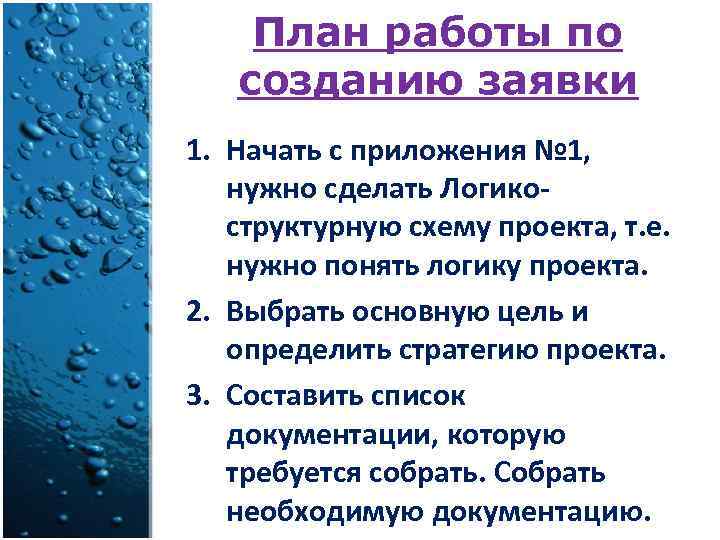 План работы по созданию заявки

1. Начать с приложения №1, нужно сделать Логико-структурную схему проекта, т.е. нужно понять логику проекта.
2. Выбрать основную цель и определить стратегию проекта.
3. Составить список документации, которую требуется собрать. Собрать необходимую документацию.